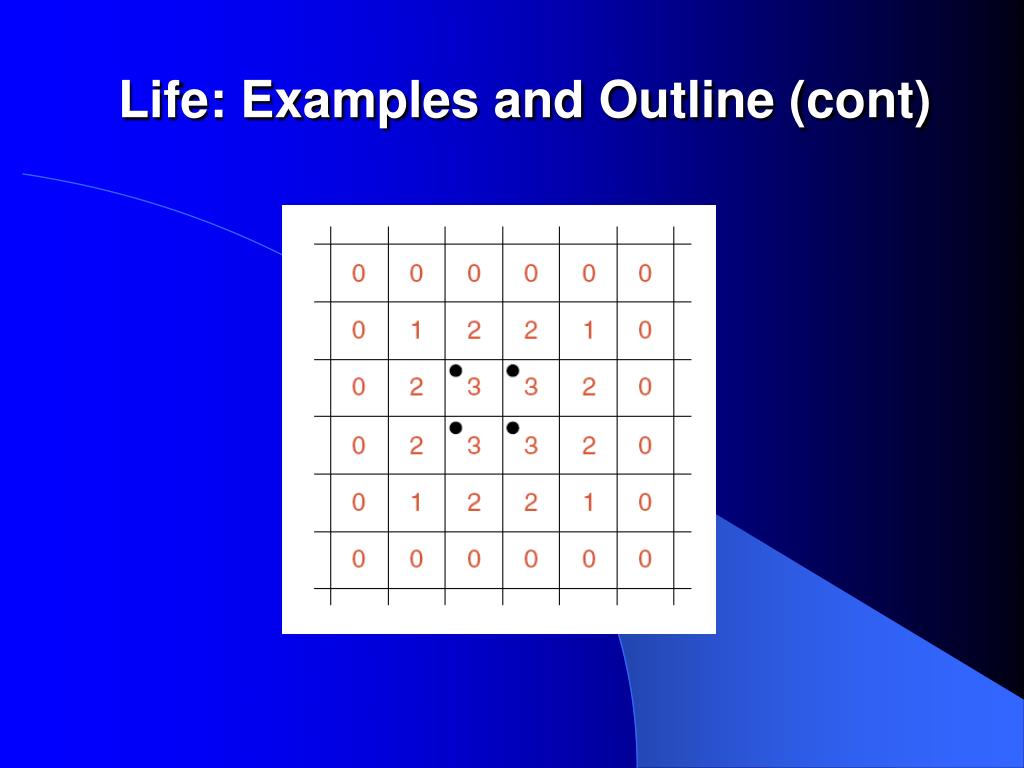 Life: Examples and Outline (cont)

| 0 | 0 | 0 | 0 | 0 | 0 |
|---|---|---|---|---|---|
| 0 | 1 | 2 | 2 | 1 | 0 |
| 0 | 2 | 3 | 3 | 2 | 0 |
| 0 | 2 | 3 | 3 | 2 | 0 |
| 0 | 1 | 2 | 2 | 1 | 0 |
| 0 | 0 | 0 | 0 | 0 | 0 |